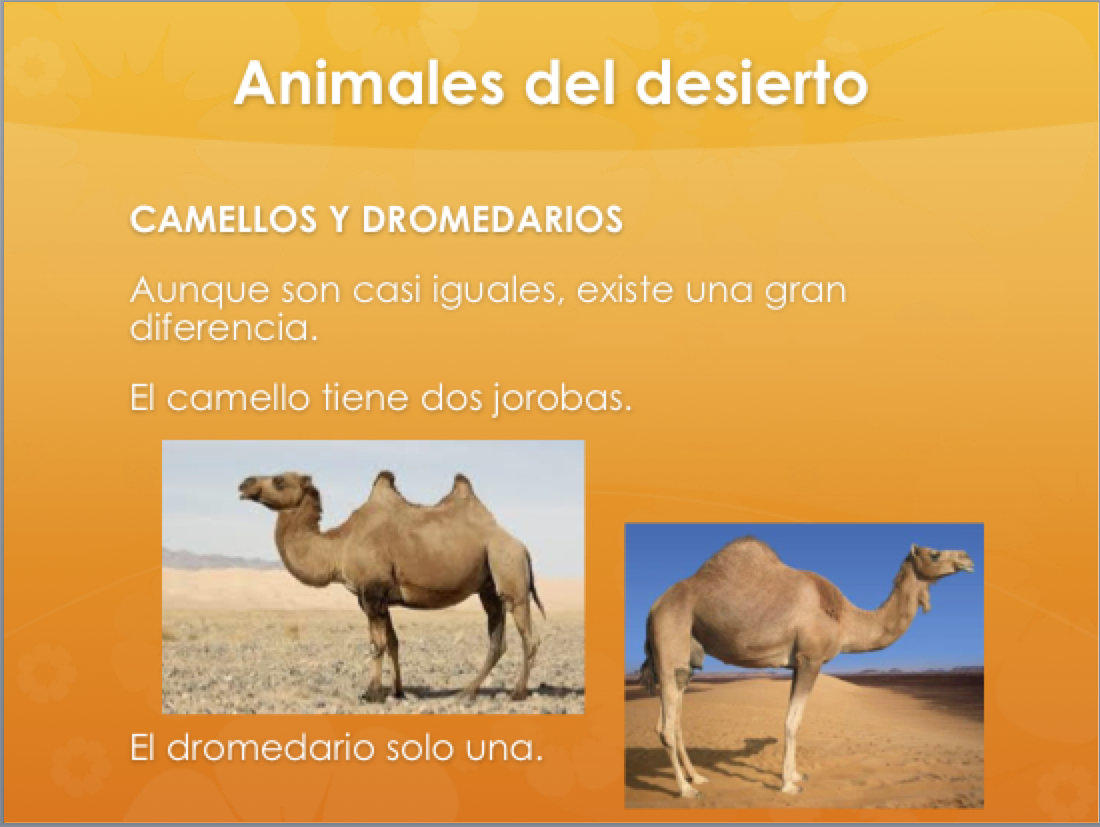 Animales del desierto

CAMELLOS Y DROMEDARIOS

Aunque son casi iguales, existe una gran diferencia.

El camello tiene dos jorobas.

El dromedario solo una.